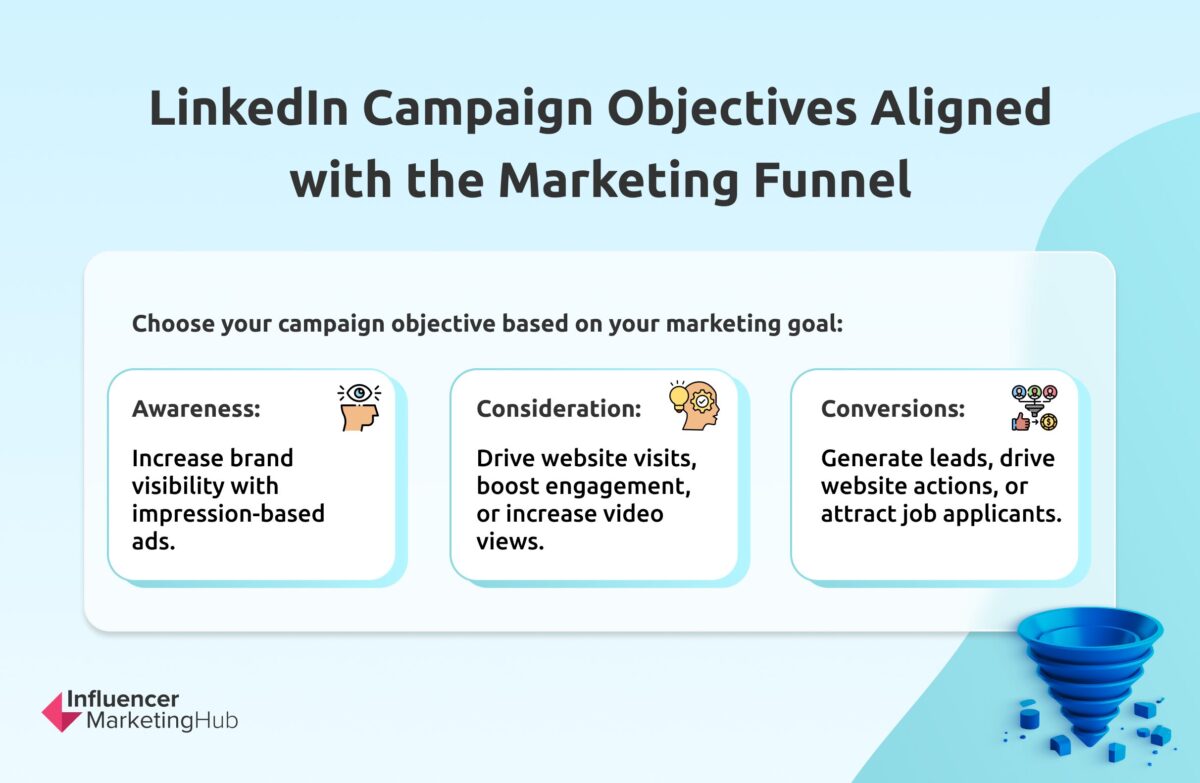 LinkedIn Campaign Objectives Aligned with the Marketing Funnel

Choose your campaign objective based on your marketing goal:

Awareness:

Increase brand visibility with impression-based ads.

Consideration:

Drive website visits, boost engagement, or increase video views.

Conversions:

Generate leads, drive website actions, or attract job applicants.

Influencer MarketingHub